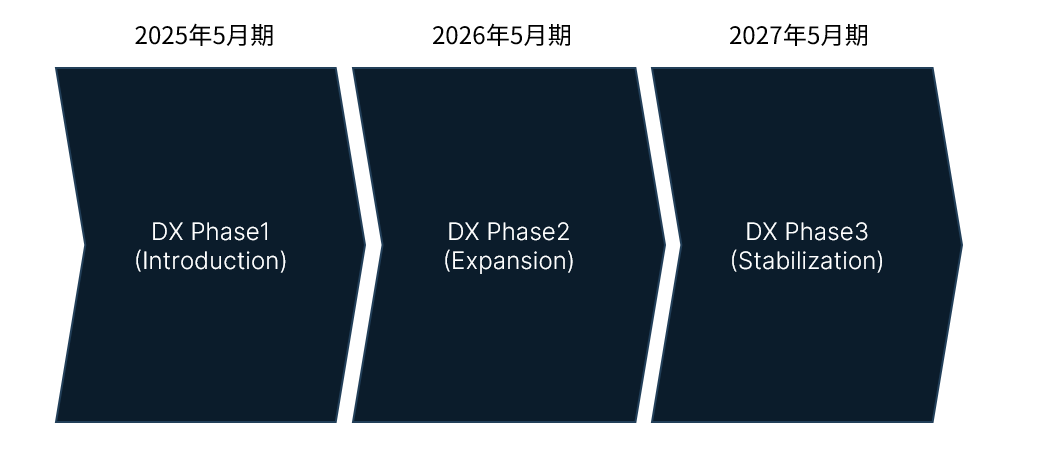 2025年5月期

DX Phase1
(Introduction)

2026年5月期

DX Phase2
(Expansion)

2027年5月期

DX Phase3
(Stabilization)